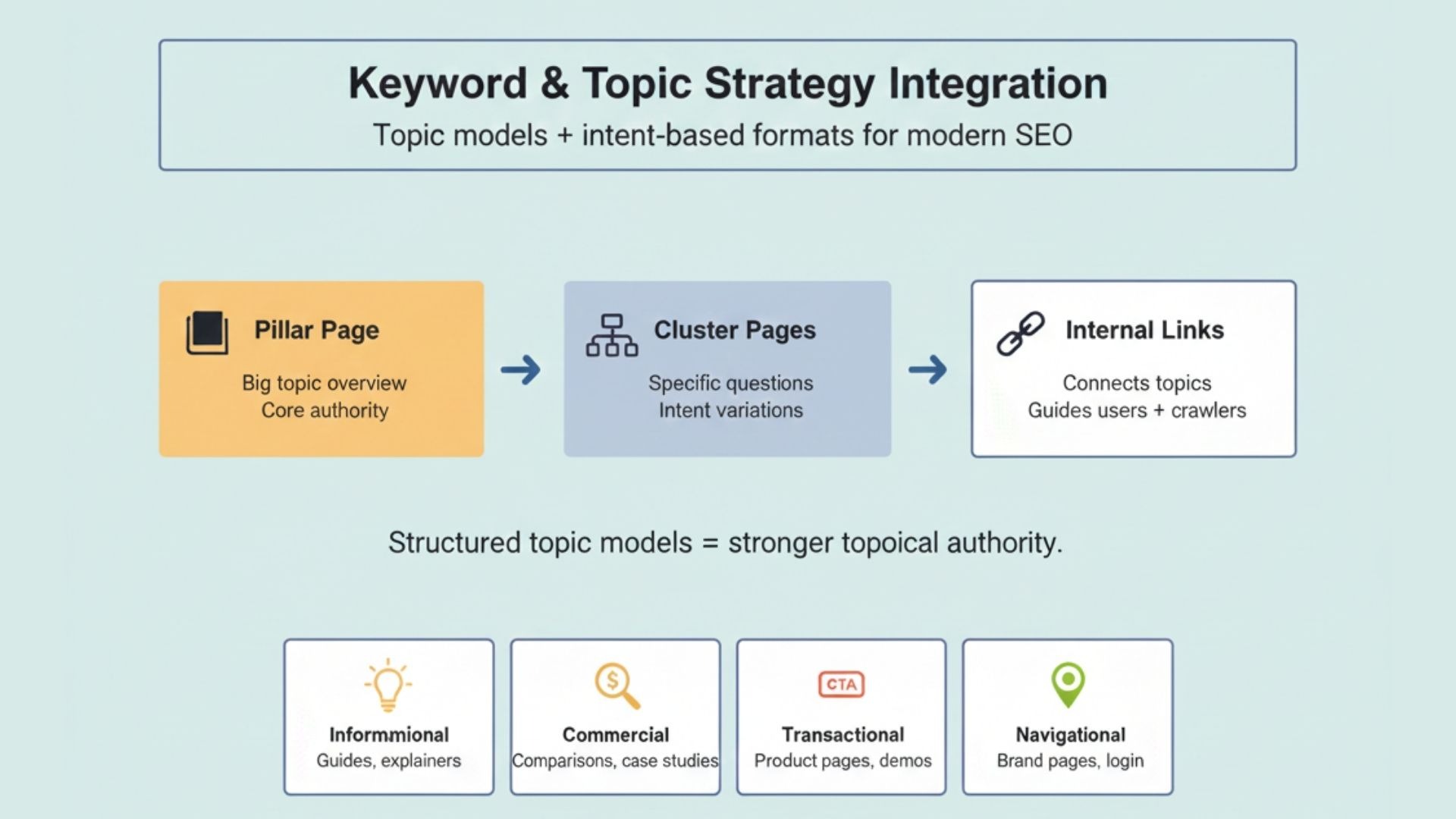 Keyword & Topic Strategy Integration
Topic models + intent-based formats for modern SEO

Pillar Page
Big topic overview
Core authority

Cluster Pages
Specific questions
Intent variations

Internal Links
Connects topics
Guides users + crawlers

Structured topic models = stronger topoical authority.

Informmional
Guides, explainers

$
Commercial
Comparisons, case studies

CTA
Transactional
Product pages, demos

Navigational
Brand pages, login